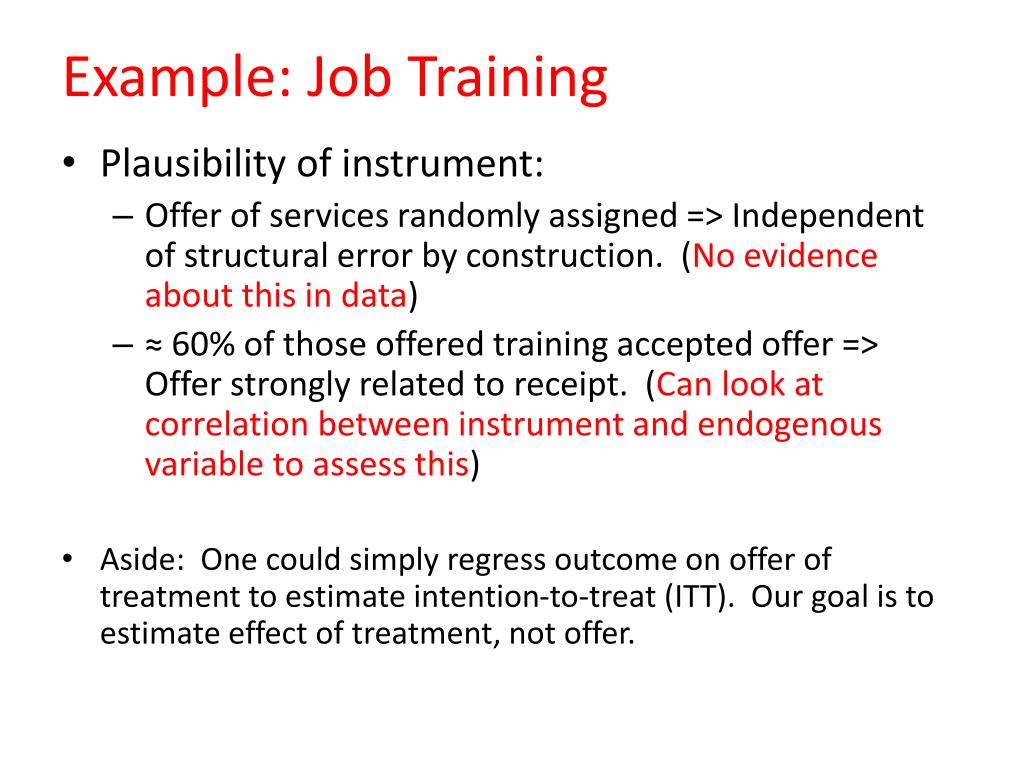 Example: Job Training

• Plausibility of instrument:
– Offer of services randomly assigned => Independent of structural error by construction. (No evidence about this in data)
– ≈ 60% of those offered training accepted offer => Offer strongly related to receipt. (Can look at correlation between instrument and endogenous variable to assess this)

• Aside: One could simply regress outcome on offer of treatment to estimate intention-to-treat (ITT). Our goal is to estimate effect of treatment, not offer.